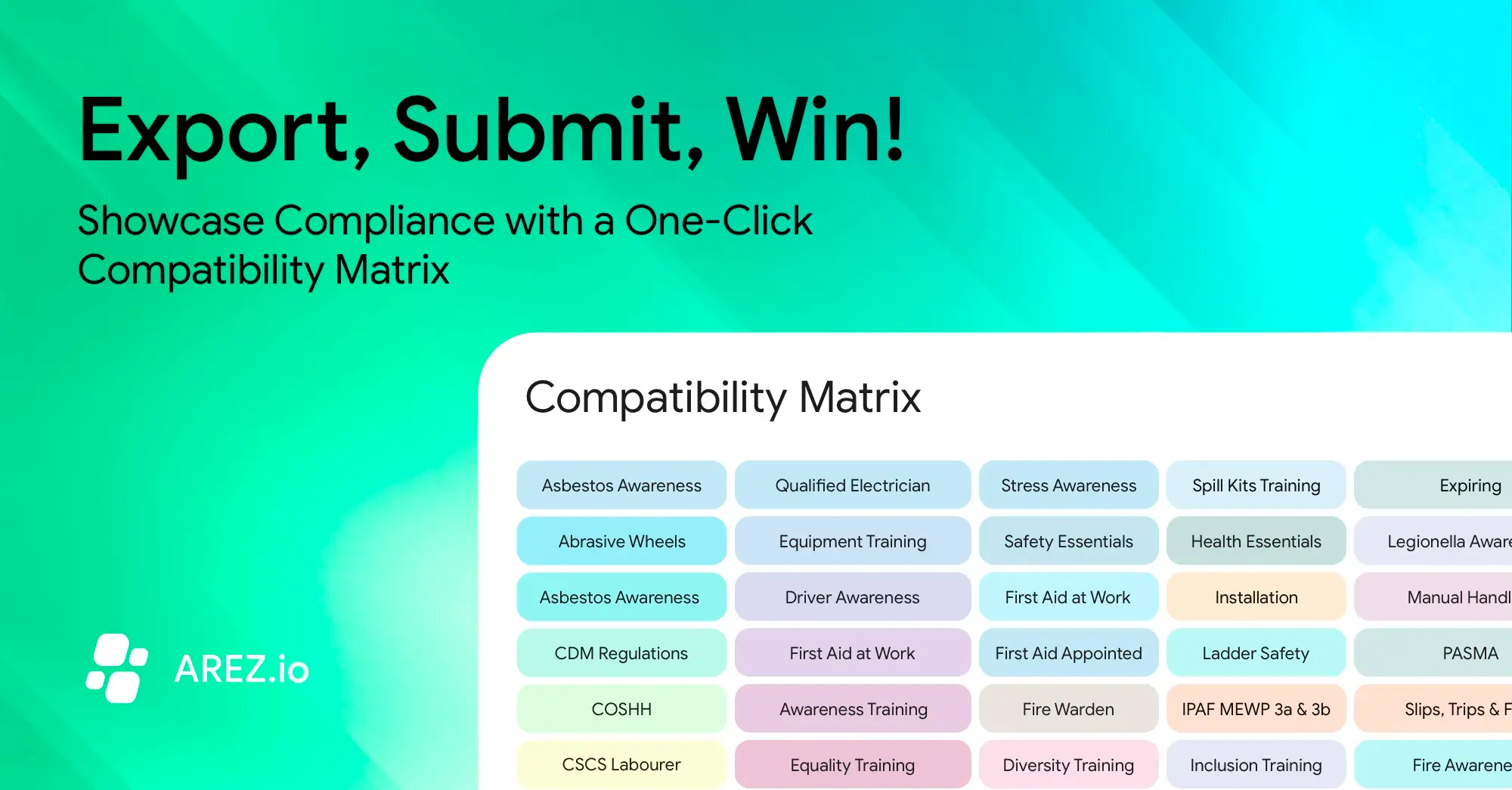 Export, Submit, Win!

Showcase Compliance with a One-Click Compatibility Matrix

AREZ.io

Compatibility Matrix

| Asbestos Awareness | Qualified Electrician | Stress Awareness | Spill Kits Training | Expiring |
|---|---|---|---|---|
| Abrasive Wheels | Equipment Training | Safety Essentials | Health Essentials | Legionella Aware |
| Asbestos Awareness | Driver Awareness | First Aid at Work | Installation | Manual Handl |
| CDM Regulations | First Aid at Work | First Aid Appointed | Ladder Safety | PASMA |
| COSHH | Awareness Training | Fire Warden | IPAF MEWP 3a & 3b | Slips, Trips & F |
| CSCS Labourer | Equality Training | Diversity Training | Inclusion Training | Fire Awarene |